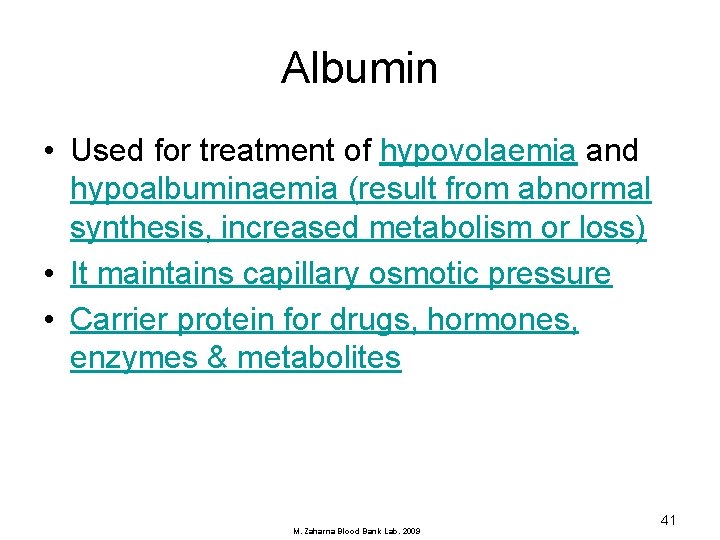 Albumin

• Used for treatment of hypovolaemia and hypoalbuminaemia (result from abnormal synthesis, increased metabolism or loss)
• It maintains capillary osmotic pressure
• Carrier protein for drugs, hormones, enzymes & metabolites

M. Zaharna Blood Bank Lab. 2009

41